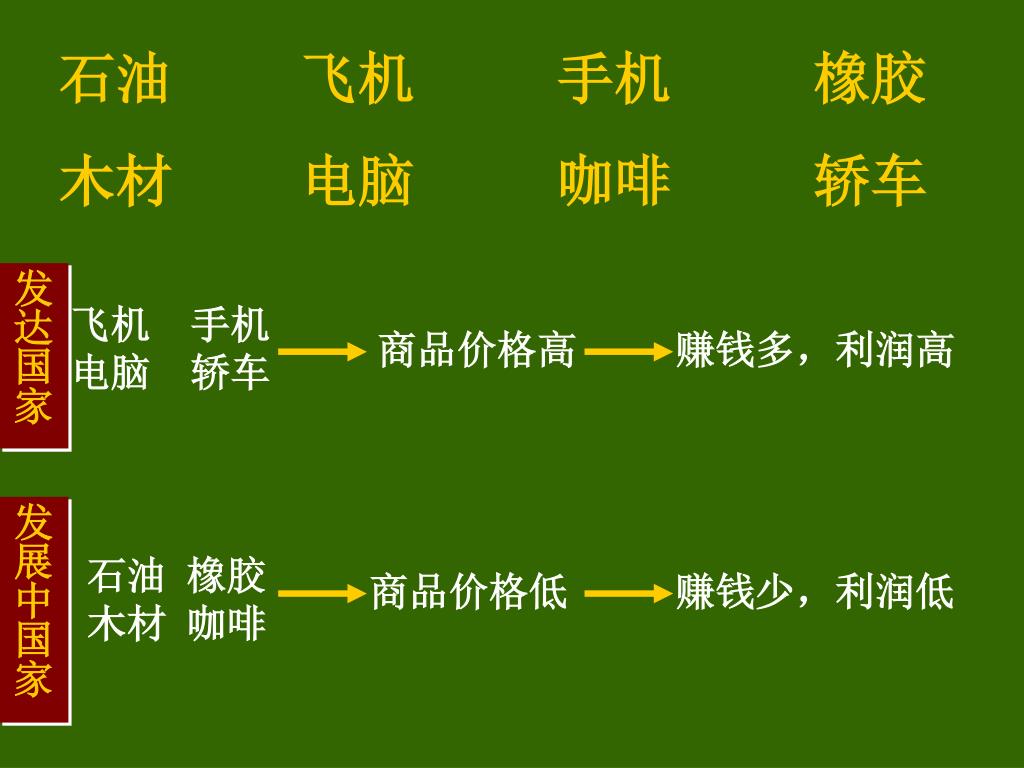 石油 飞机 手机 橡胶

木材 电脑 咖啡 轿车

发达国家

飞机 手机
电脑 轿车

商品价格高

赚钱多，利润高

发展中国家

石油 橡胶
木材 咖啡

商品价格低

赚钱少，利润低